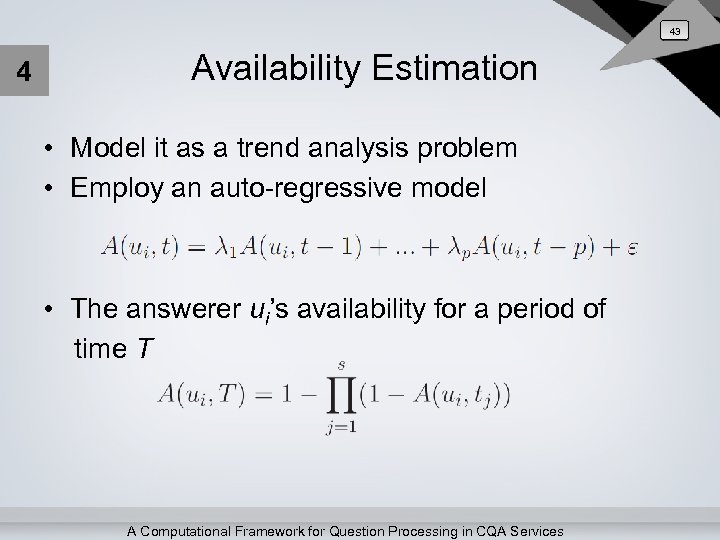 43

4

Availability Estimation

• Model it as a trend analysis problem
• Employ an auto-regressive model

$A(u_i, t) = \lambda_1 A(u_i, t-1) + ... + \lambda_p A(u_i, t-p) + \varepsilon$

• The answerer $u_i$'s availability for a period of time $T$

$A(u_i, T) = 1 - \prod_{j=1}^{s}(1 - A(u_i, t_j))$

A Computational Framework for Question Processing in CQA Services